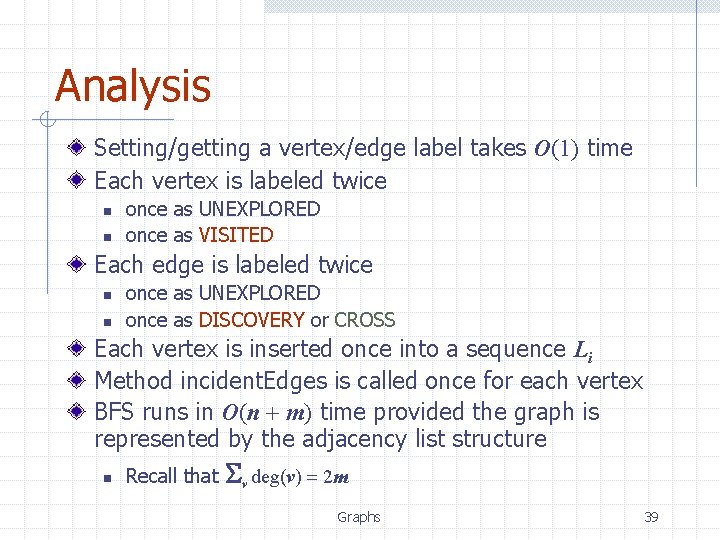 Analysis

Setting/getting a vertex/edge label takes $O(1)$ time

Each vertex is labeled twice

- once as UNEXPLORED
- once as VISITED

Each edge is labeled twice

- once as UNEXPLORED
- once as DISCOVERY or CROSS

Each vertex is inserted once into a sequence $L_i$

Method incidentEdges is called once for each vertex

BFS runs in $O(n + m)$ time provided the graph is represented by the adjacency list structure

- Recall that $\Sigma_v \deg(v) = 2m$

Graphs

39